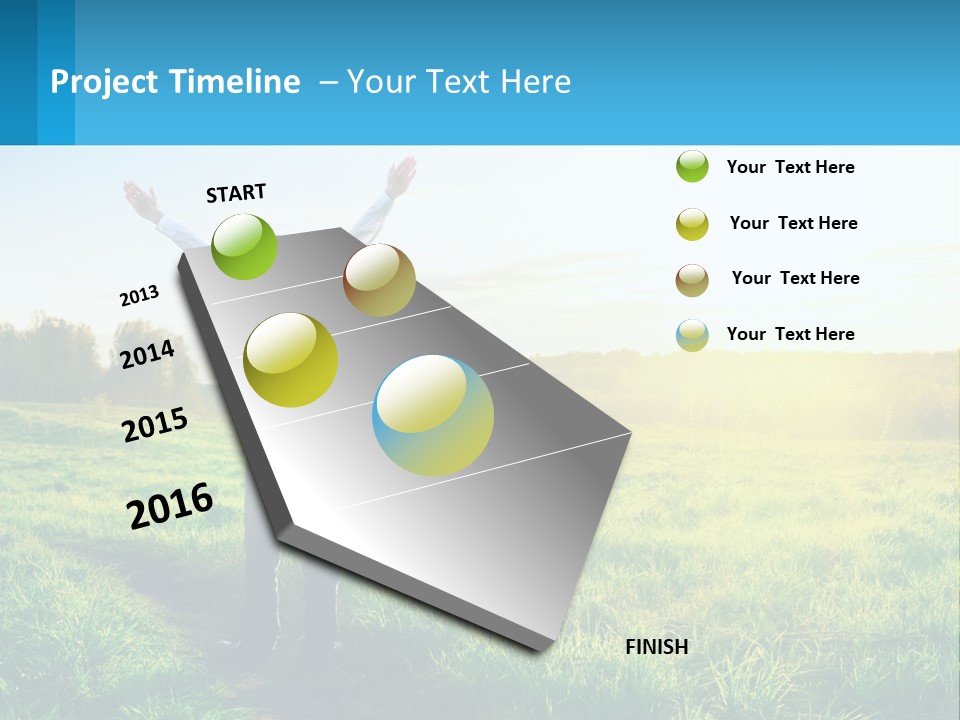 Project Timeline – Your Text Here

START

2013

2014

2015

2016

FINISH

Your Text Here

Your Text Here

Your Text Here

Your Text Here